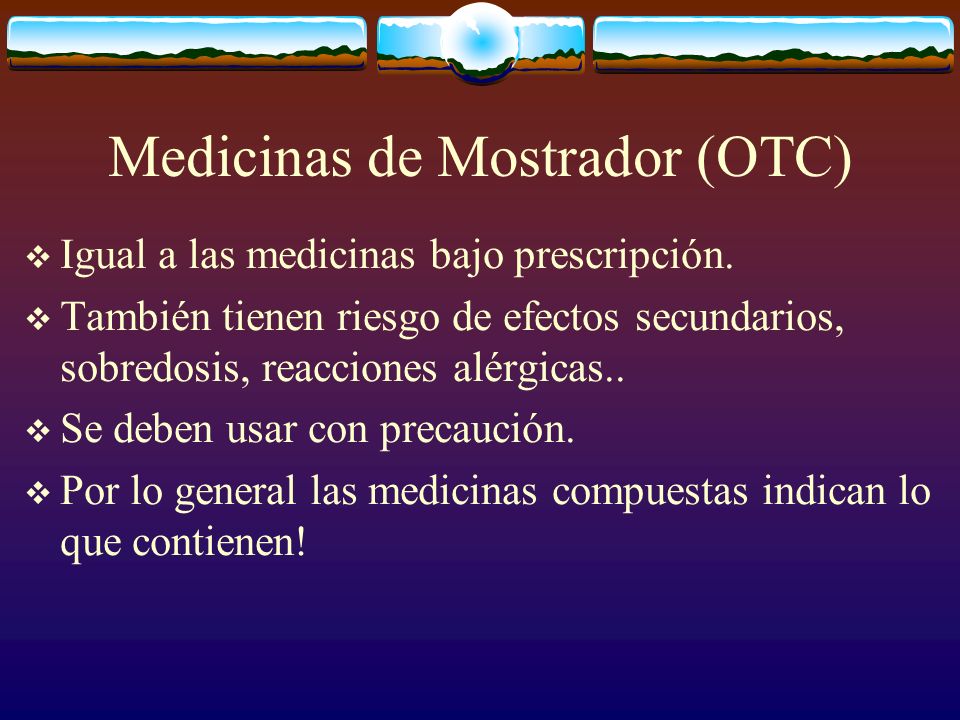 Medicinas de Mostrador (OTC)

❖ Igual a las medicinas bajo prescripción.

❖ También tienen riesgo de efectos secundarios, sobredosis, reacciones alérgicas..

❖ Se deben usar con precaución.

❖ Por lo general las medicinas compuestas indican lo que contienen!